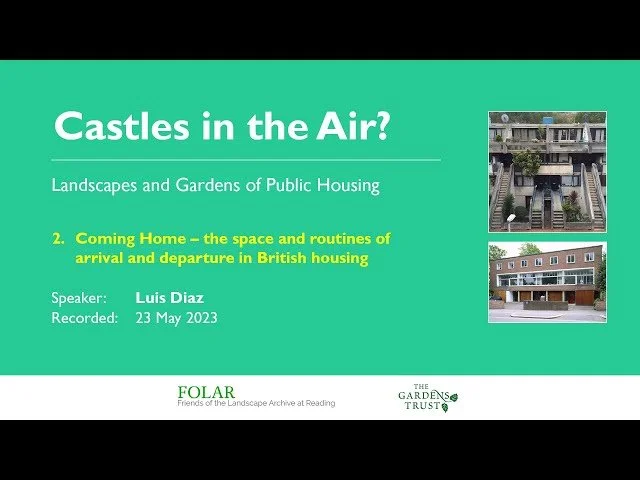 Castles in the Air?

Landscapes and Gardens of Public Housing

2. Coming Home – the space and routines of arrival and departure in British housing

Speaker: Luis Diaz
Recorded: 23 May 2023

FOLAR
Friends of the Landscape Archive at Reading

THE GARDENS TRUST